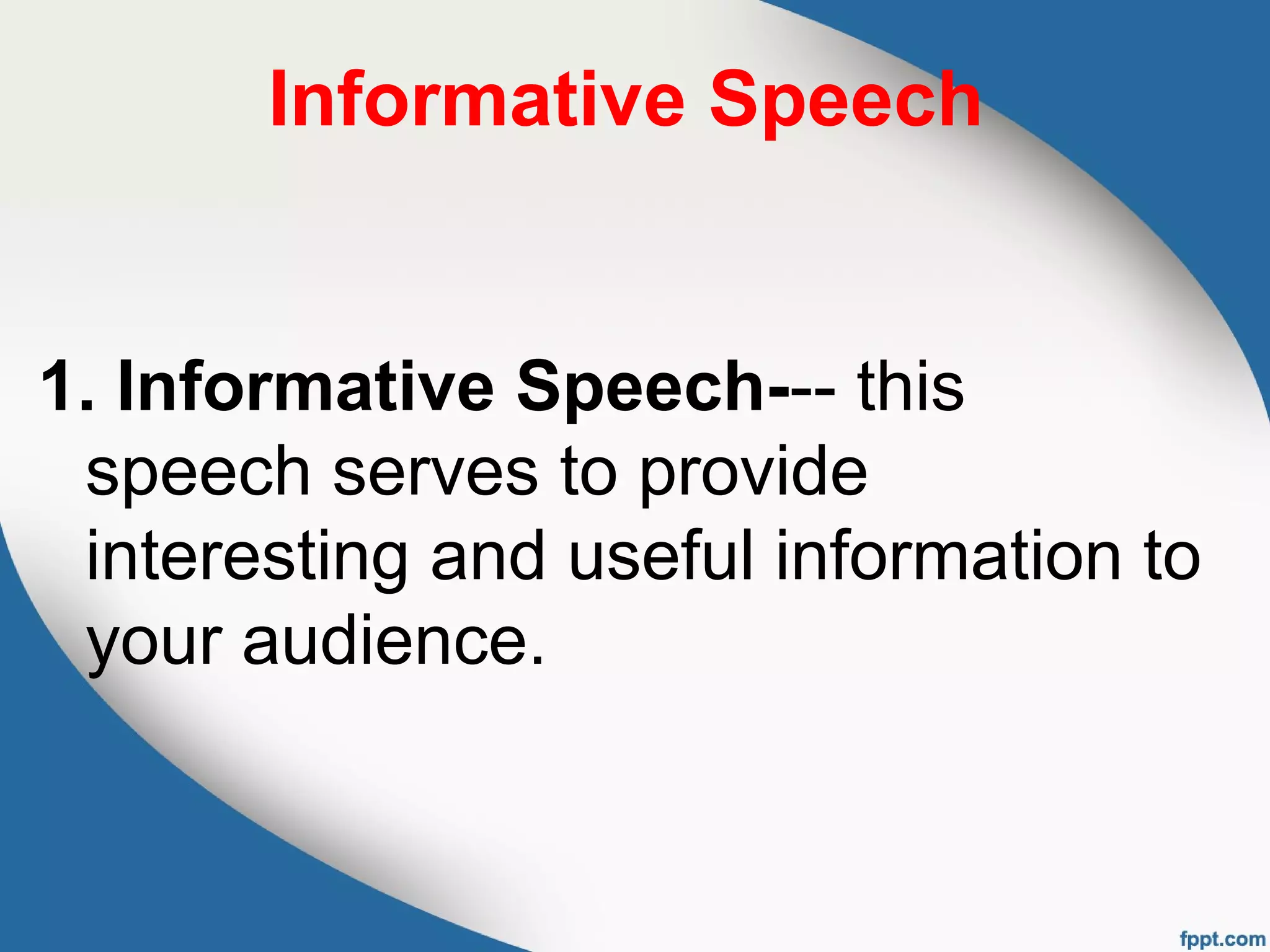 Informative Speech

1. Informative Speech--- this speech serves to provide interesting and useful information to your audience.

fppt.com